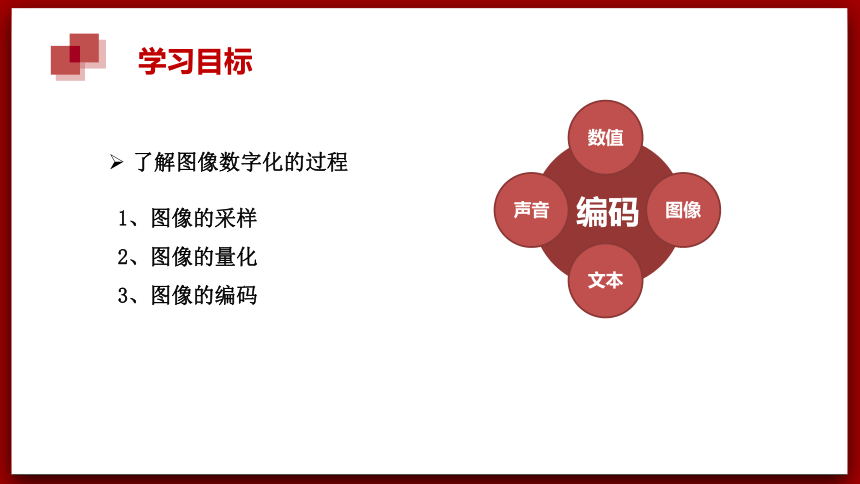 学习目标

➢ 了解图像数字化的过程

1、图像的采样

2、图像的量化

3、图像的编码

数值

声音

编码

图像

文本